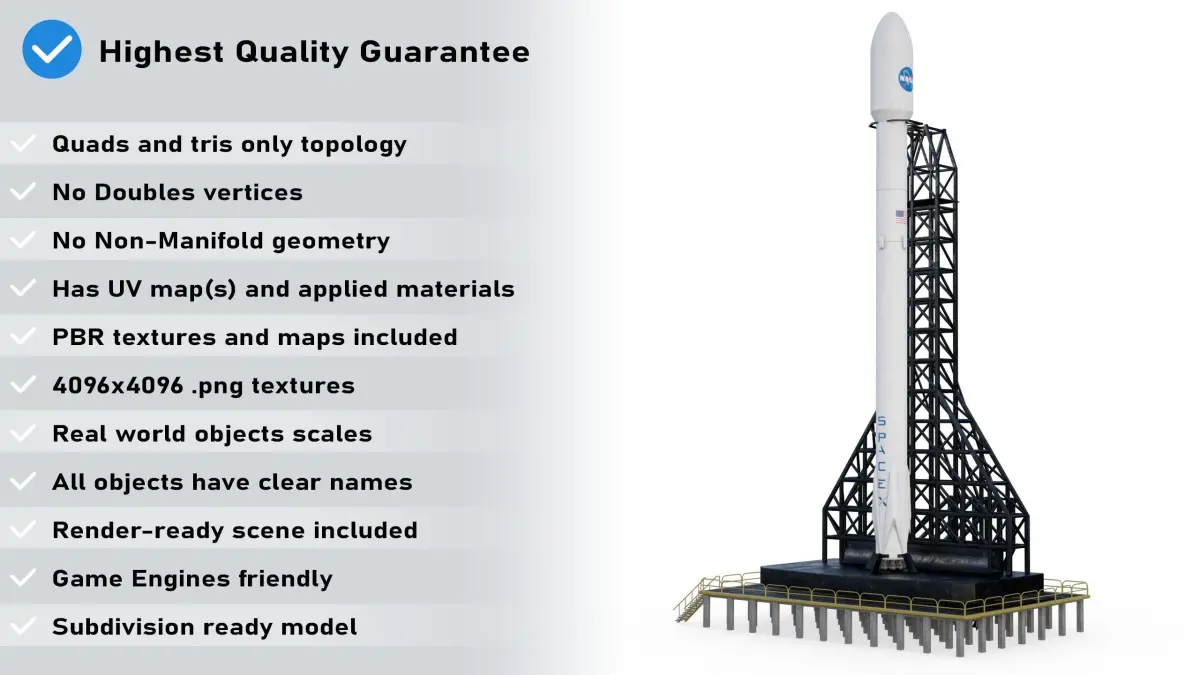 Highest Quality Guarantee

Quads and tris only topology

No Doubles vertices

No Non-Manifold geometry

Has UV map(s) and applied materials

PBR textures and maps included

4096x4096 .png textures

Real world objects scales

All objects have clear names

Render-ready scene included

Game Engines friendly

Subdivision ready model

NASA

SPACEX